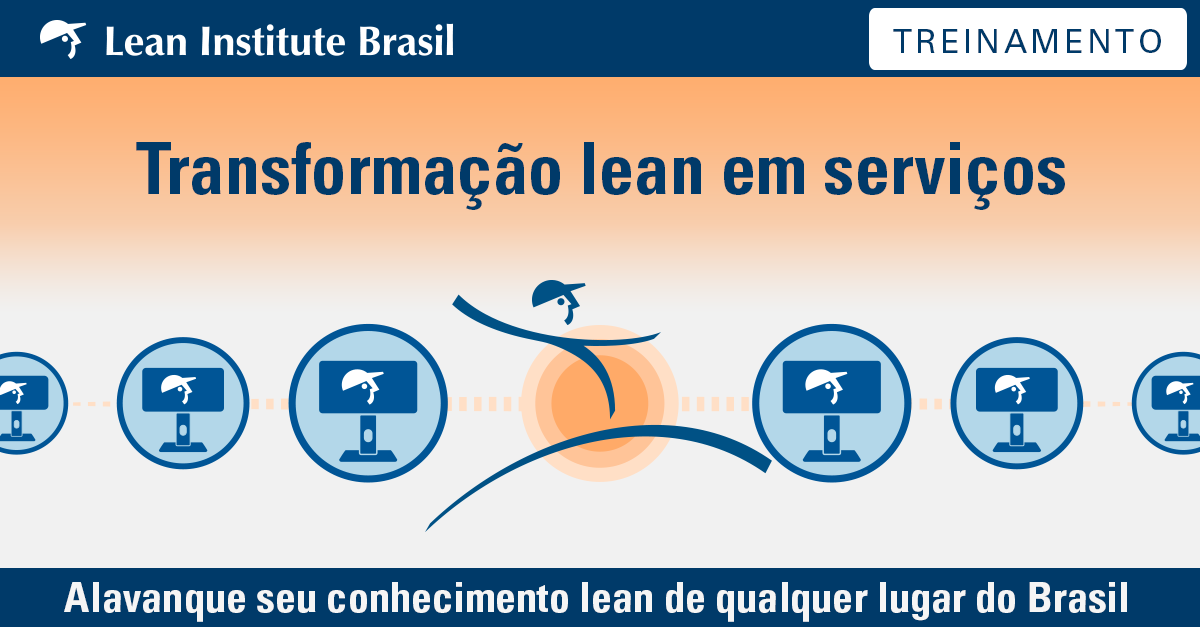 Lean Institute Brasil

TREINAMENTO

Transformação lean em serviços

Alavanque seu conhecimento lean de qualquer lugar do Brasil